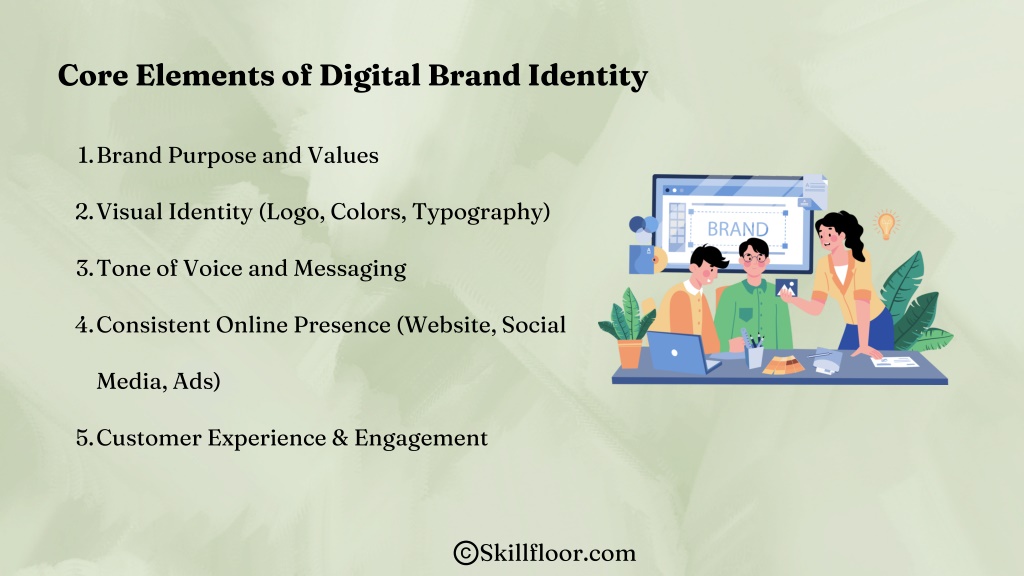 Core Elements of Digital Brand Identity

1. Brand Purpose and Values
2. Visual Identity (Logo, Colors, Typography)
3. Tone of Voice and Messaging
4. Consistent Online Presence (Website, Social Media, Ads)
5. Customer Experience & Engagement

BRAND

©Skillfloor.com